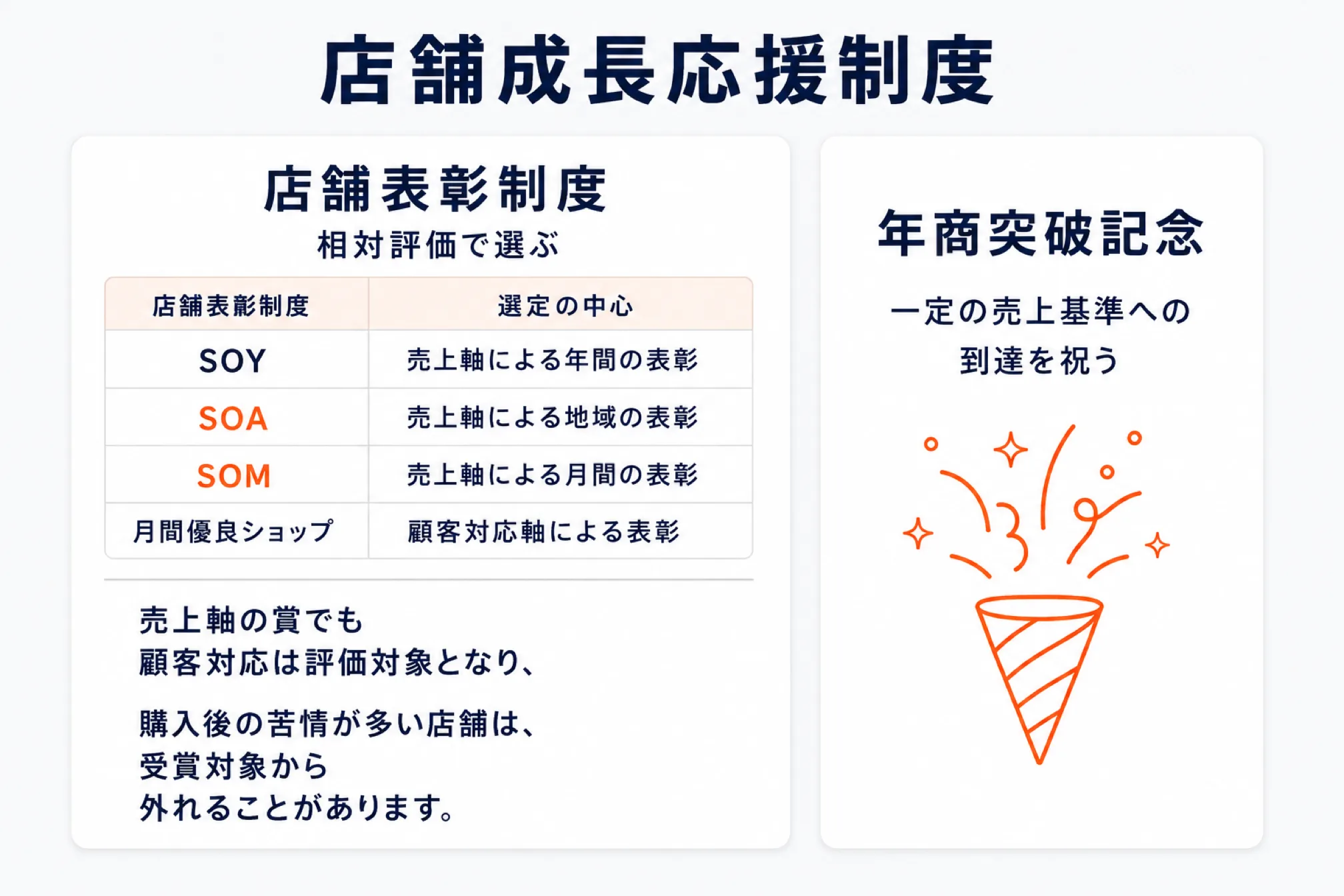 店舗成長応援制度

店舗表彰制度
相対評価で選ぶ

| 店舗表彰制度 | 選定の中心 |
|---|---|
| SOY | 売上軸による年間の表彰 |
| SOA | 売上軸による地域の表彰 |
| SOM | 売上軸による月間の表彰 |
| 月間優良ショップ | 顧客対応軸による表彰 |

売上軸の賞でも
顧客対応は評価対象となり、

購入後の苦情が多い店舗は、
受賞対象から
外れることがあります。

年商突破記念
一定の売上基準への
到達を祝う